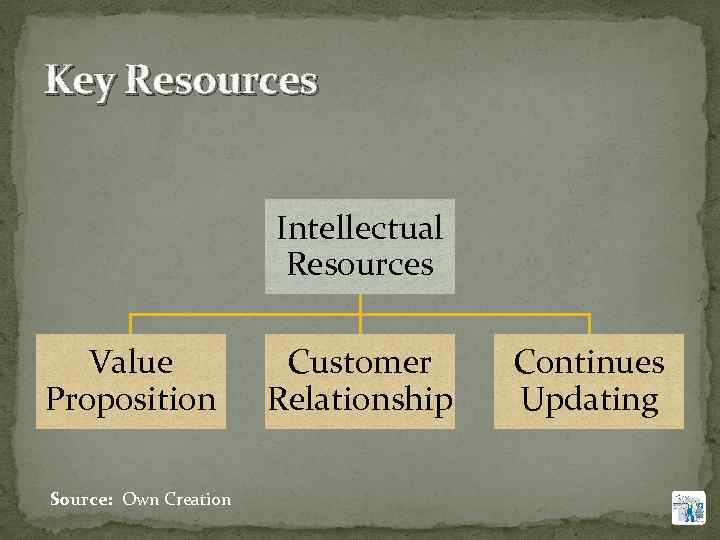 Key Resources

Intellectual Resources

Value Proposition

Customer Relationship

Continues Updating

Source: Own Creation